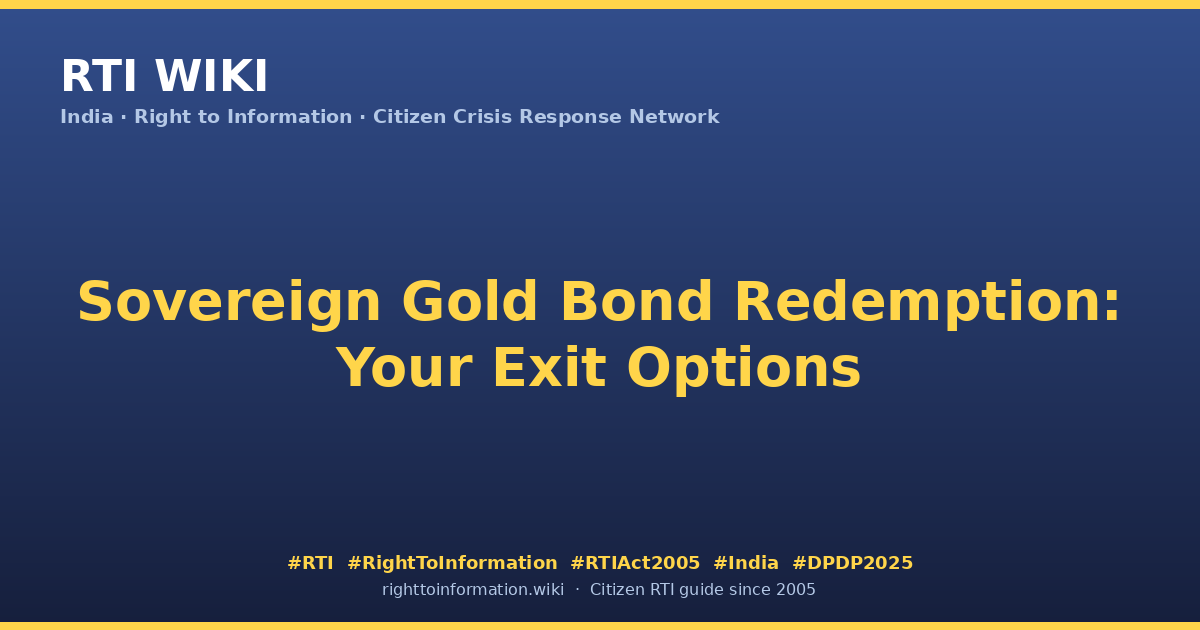 RTI WIKI
India · Right to Information · Citizen Crisis Response Network

Sovereign Gold Bond Redemption: Your Exit Options

#RTI #RightToInformation #RTIAct2005 #India #DPDP2025
righttoinformation.wiki · Citizen RTI guide since 2005